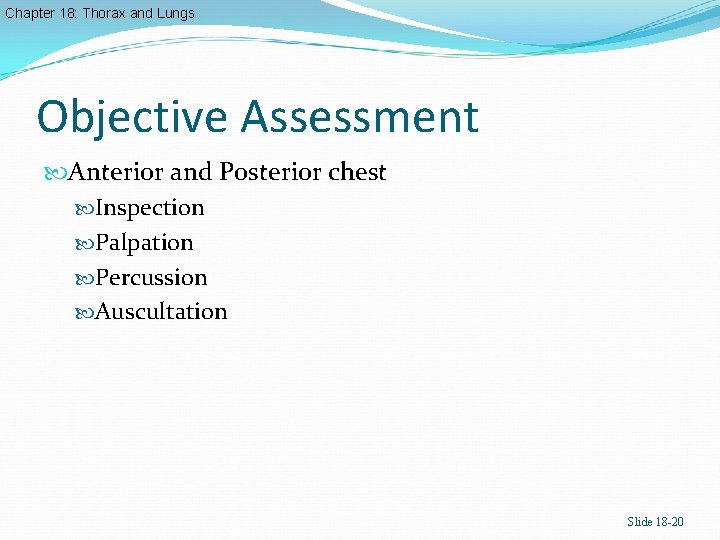 Chapter 18: Thorax and Lungs

Objective Assessment

Anterior and Posterior chest
Inspection
Palpation
Percussion
Auscultation

Slide 18-20